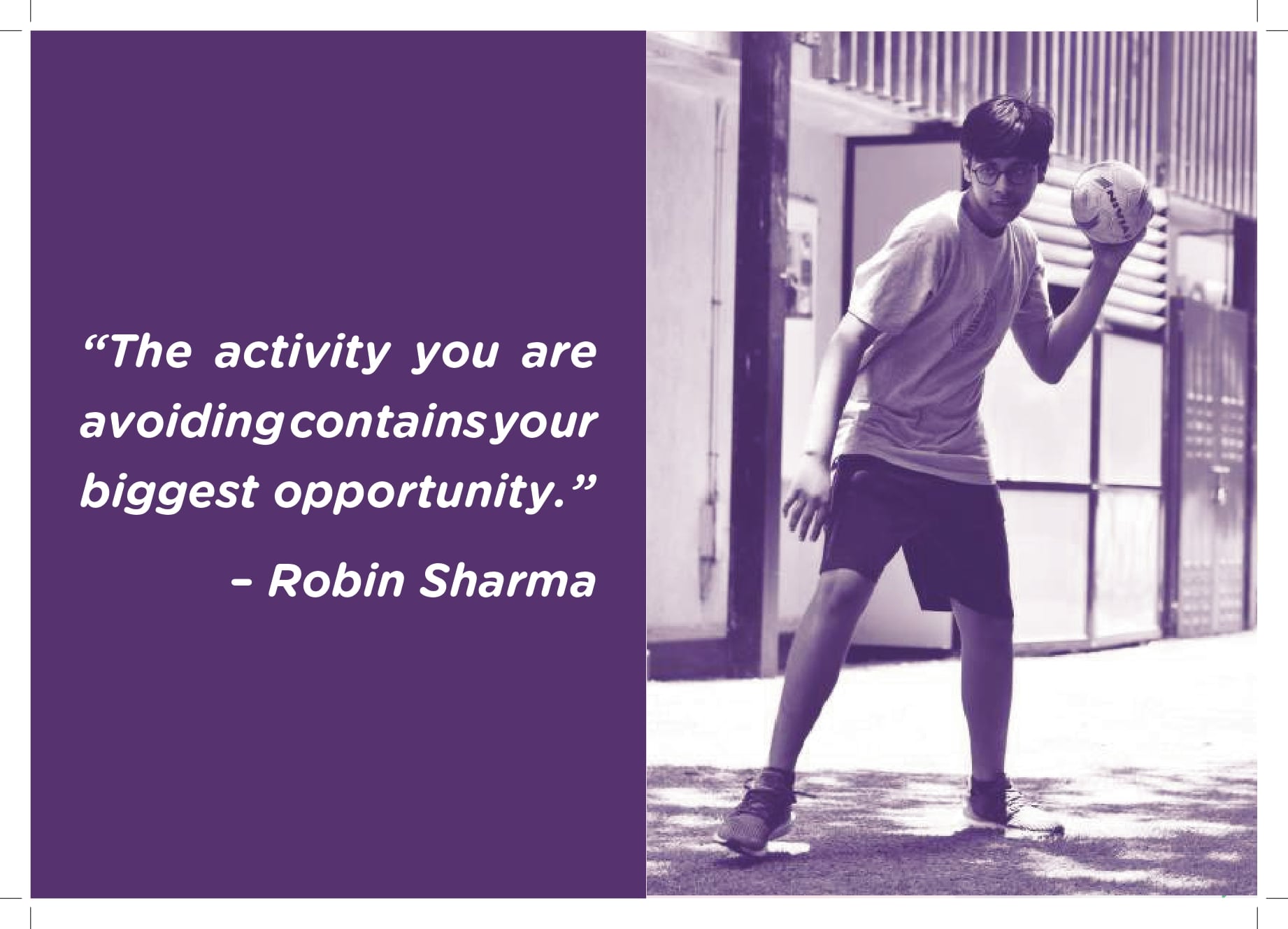 “The activity you are avoiding contains your biggest opportunity.”

– Robin Sharma

NIVIA